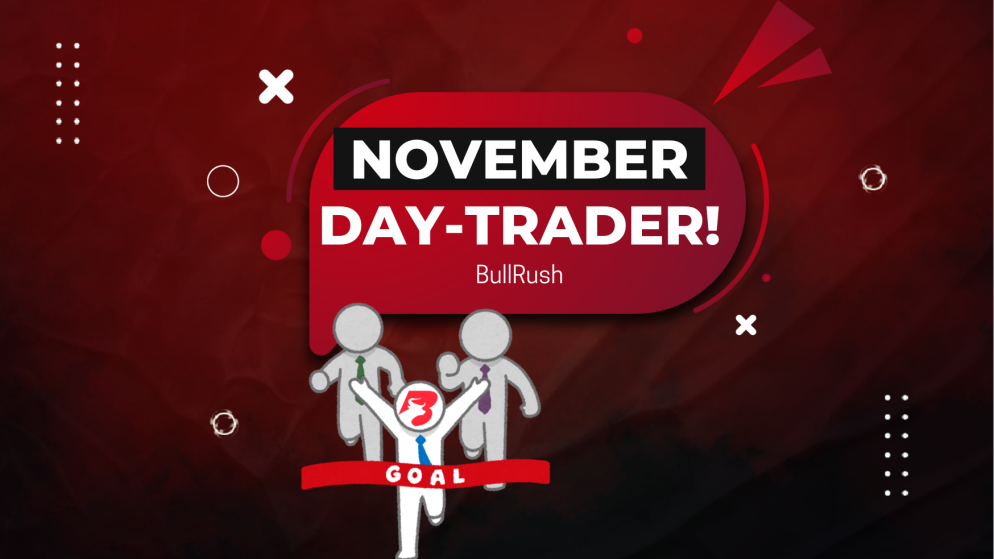 NOVEMBER
DAY-TRADER!
BullRush

GOAL